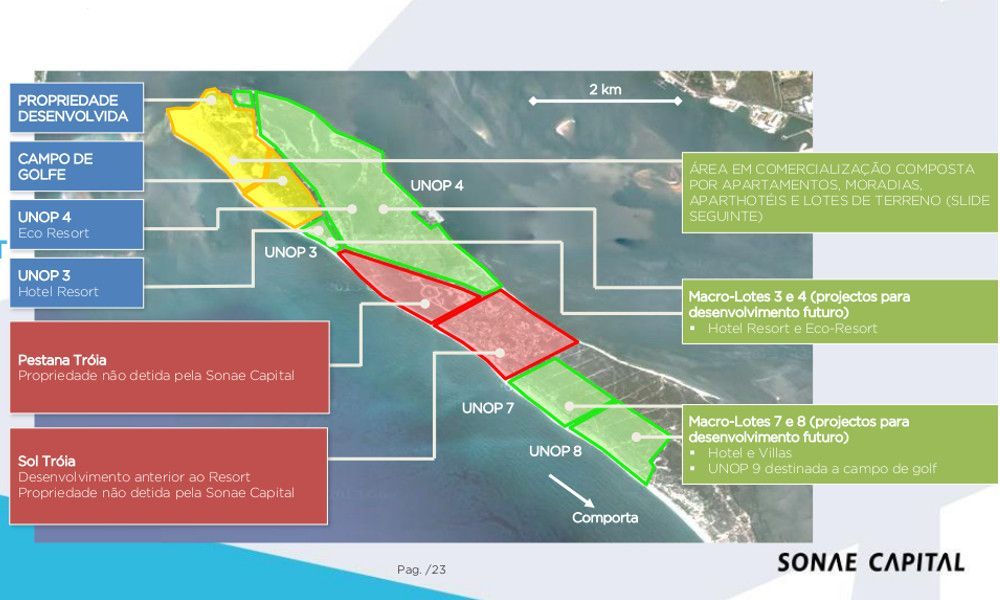 PROPRIEDADE DESENVOLVIDA

CAMPO DE GOLFE

UNOP 4
Eco Resort

UNOP 3
Hotel Resort

Pestana Tróia
Propriedade não detida pela Sonae Capital

Sol Tróia
Desenvolvimento anterior ao Resort
Propriedade não detida pela Sonae Capital

2 km

UNOP 4

UNOP 3

UNOP 7

UNOP 8

Comporta

ÁREA EM COMERCIALIZAÇÃO COMPOSTA POR APARTAMENTOS, MORADIAS, APARTHOTÉIS E LOTES DE TERRENO (SLIDE SEGUINTE)

Macro-Lotes 3 e 4 (projectos para desenvolvimento futuro)
▪ Hotel Resort e Eco-Resort

Macro-Lotes 7 e 8 (projectos para desenvolvimento futuro)
▪ Hotel e Villas
▪ UNOP 9 destinada a campo de golf

Pag. /23

SONAE CAPITAL